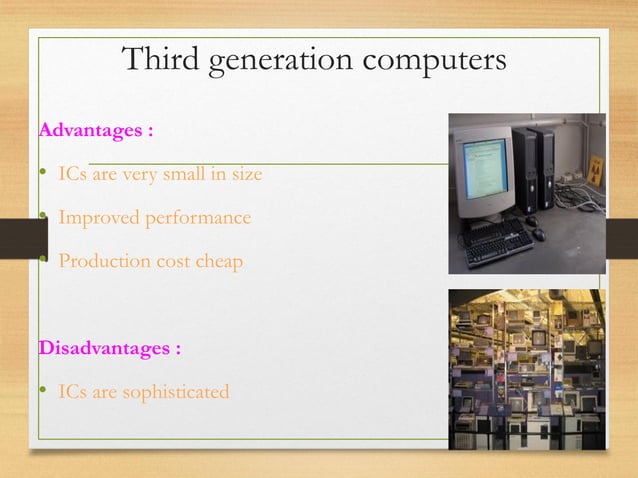 Third generation computers

Advantages :

• ICs are very small in size

• Improved performance

• Production cost cheap

Disadvantages :

• ICs are sophisticated